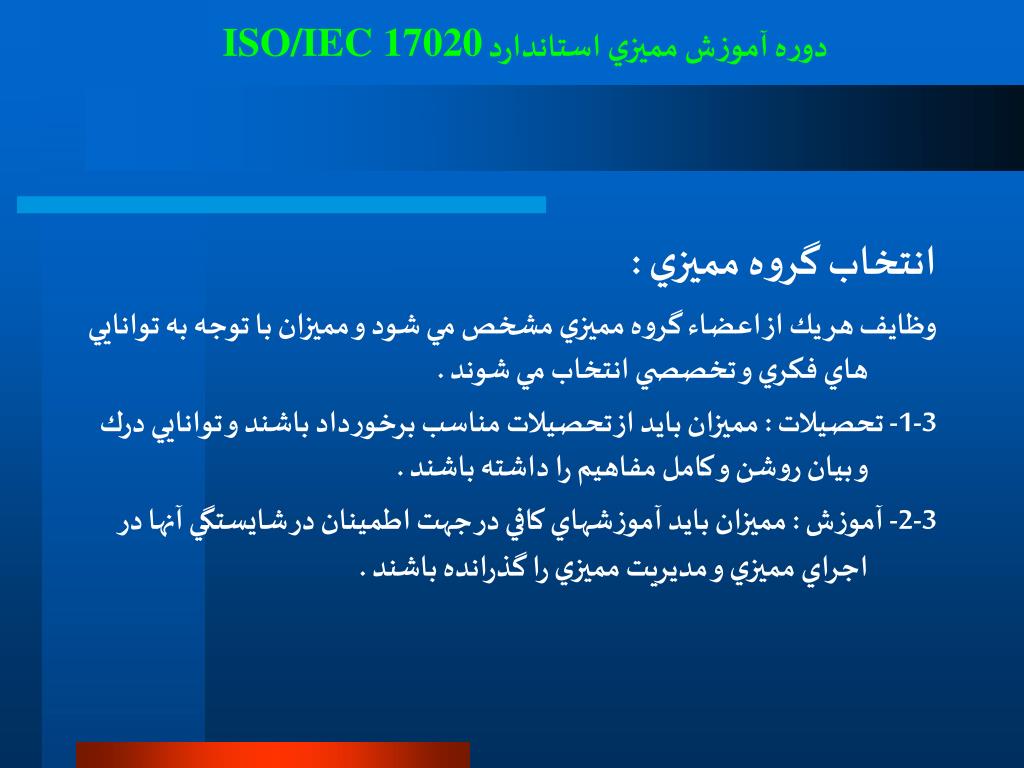 دوره آموزش مميزي استاندارد ISO/IEC 17020

انتخاب گروه مميزي :

وظايف هريك از اعضاء گروه مميزي مشخص مي شود و مميزان با توجه به توانايي هاي فكري و تخصصي انتخاب مي شوند .

3-1- تحصيلات : مميزان بايد از تحصيلات مناسب برخوردار باشند و توانايي درك و بيان روشن و كامل مفاهيم را داشته باشند .

3-2- آموزش : مميزان بايد آموزشهاي كافي در جهت اطمينان در شايستگي آنها در اجراي مميزي و مديريت مميزي را گذرانده باشند .